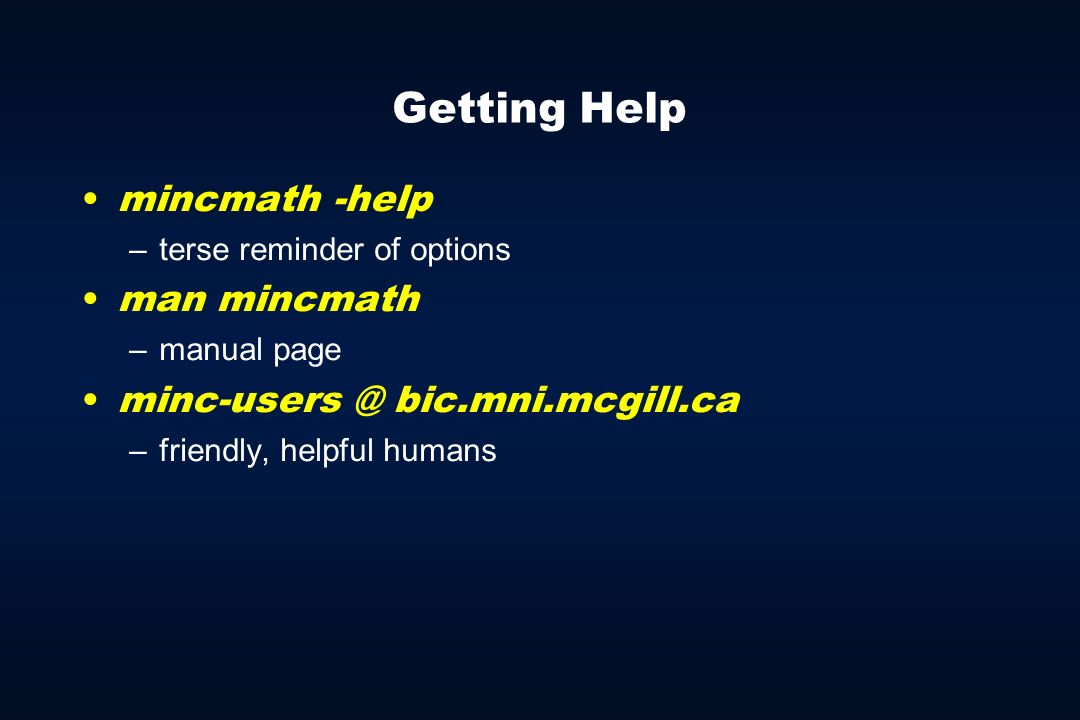 Getting Help

• mincmath -help
– terse reminder of options
• man mincmath
– manual page
• minc-users @ bic.mni.mcgill.ca
– friendly, helpful humans